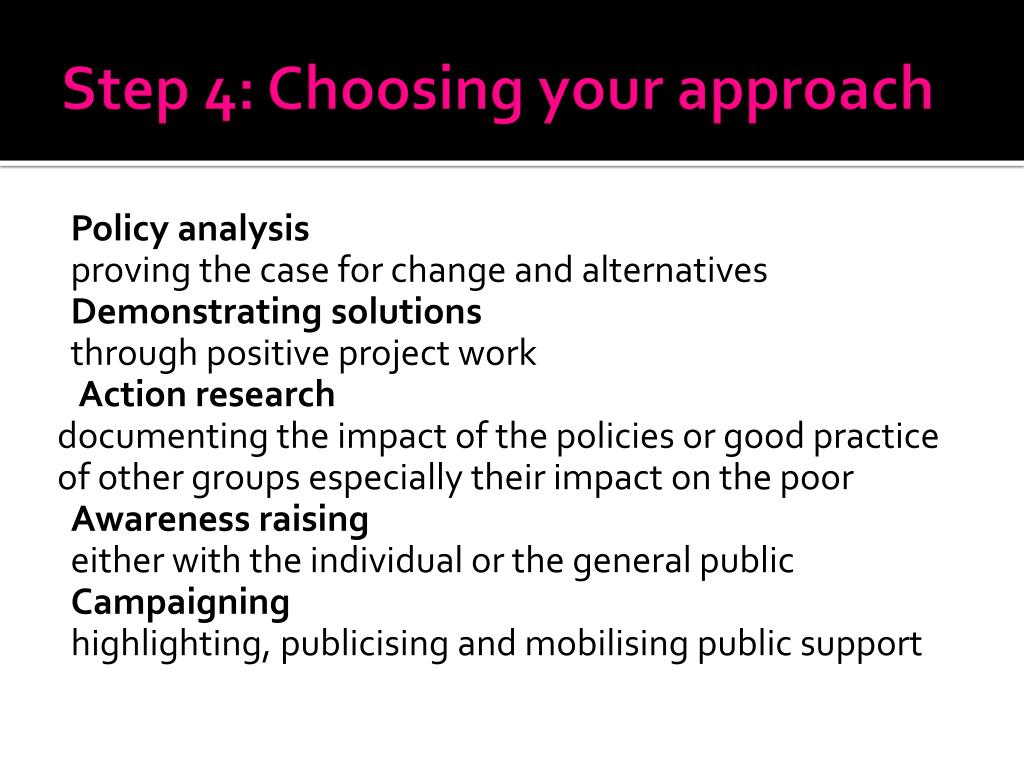 Step 4: Choosing your approach

Policy analysis
proving the case for change and alternatives
Demonstrating solutions
through positive project work
Action research
documenting the impact of the policies or good practice of other groups especially their impact on the poor
Awareness raising
either with the individual or the general public
Campaigning
highlighting, publicising and mobilising public support